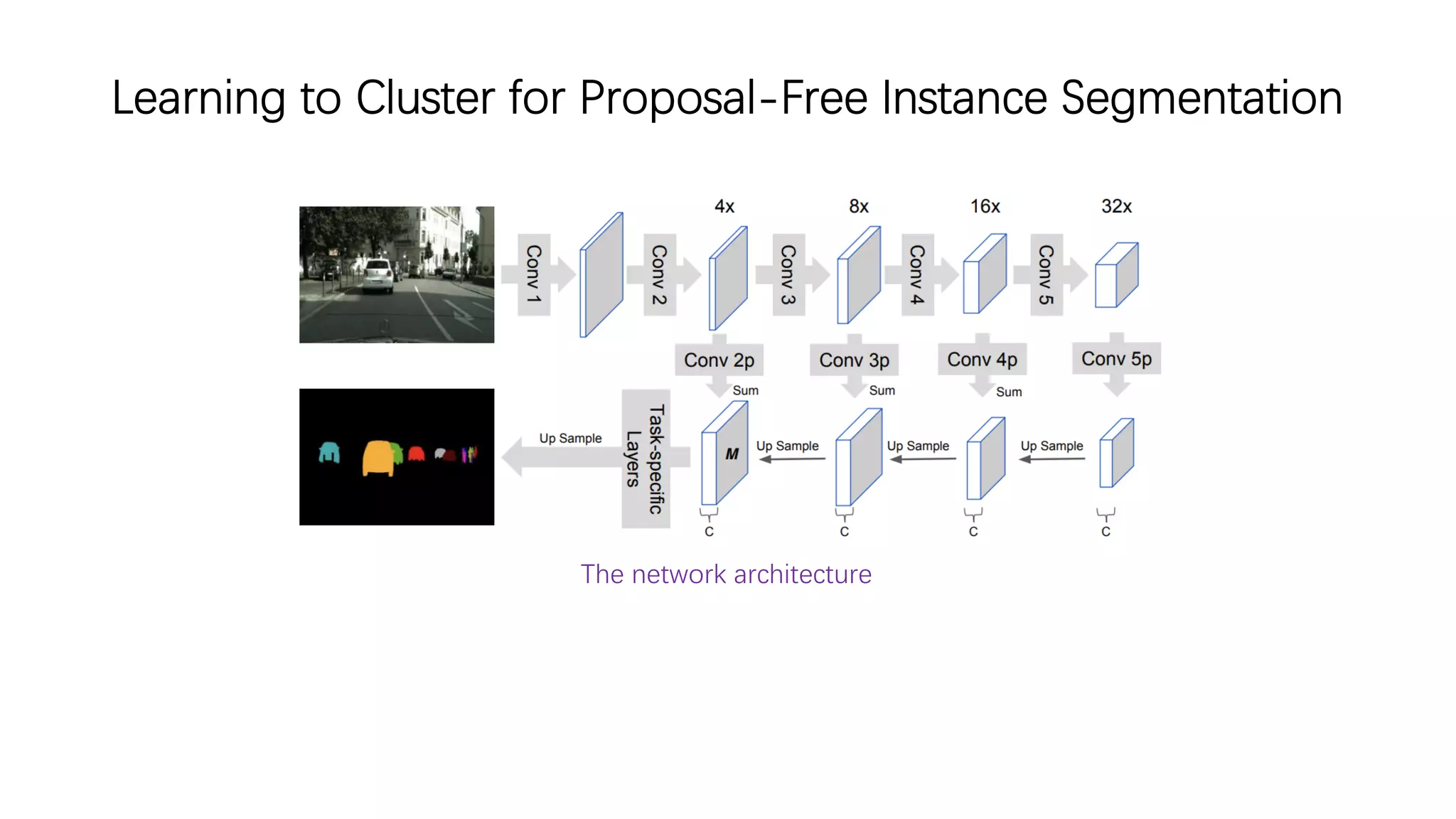 Learning to Cluster for Proposal-Free Instance Segmentation

4x
8x
16x
32x

Conv 1
Conv 2
Conv 3
Conv 4
Conv 5

Conv 2p
Conv 3p
Conv 4p
Conv 5p

Sum
Sum
Sum

Up Sample
Task-specific Layers
M
Up Sample
Up Sample
Up Sample

C
C
C
C

The network architecture